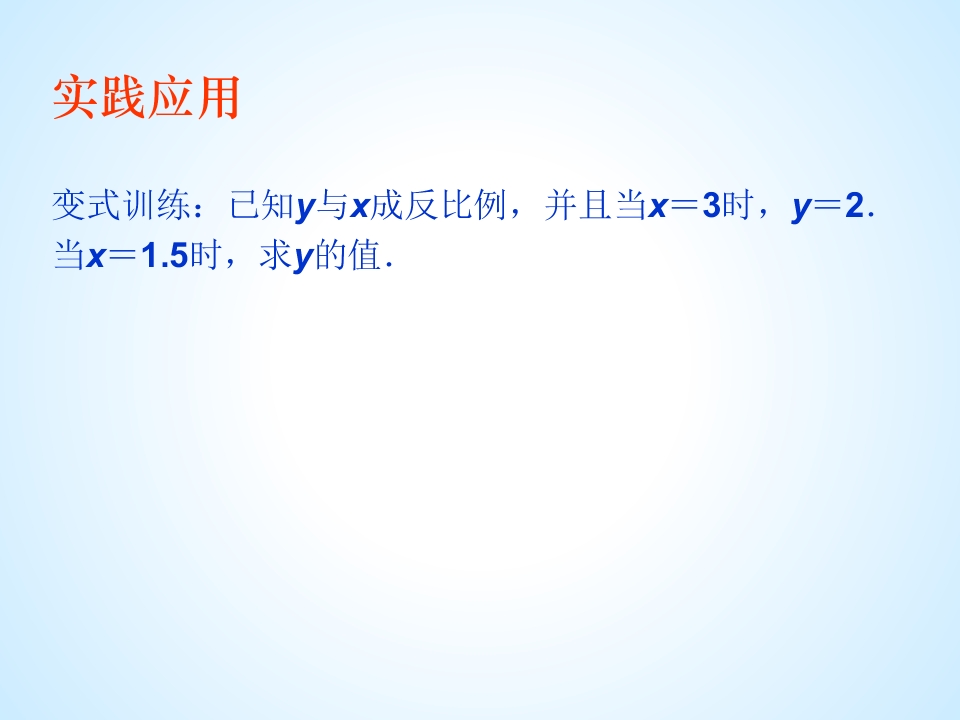 实践应用

变式训练：已知$y$与$x$成反比例，并且当$x=3$时，$y=2$．当$x=1.5$时，求$y$的值．